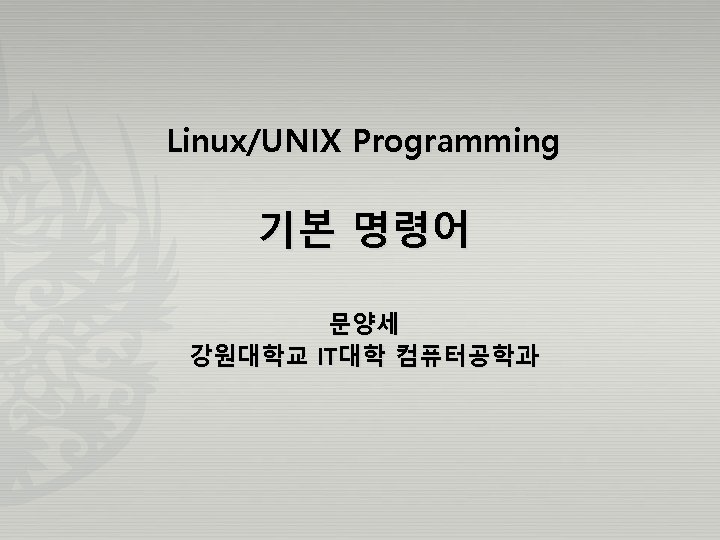 Linux/UNIX Programming

기본 명령어

문양세
강원대학교 IT대학 컴퓨터공학과